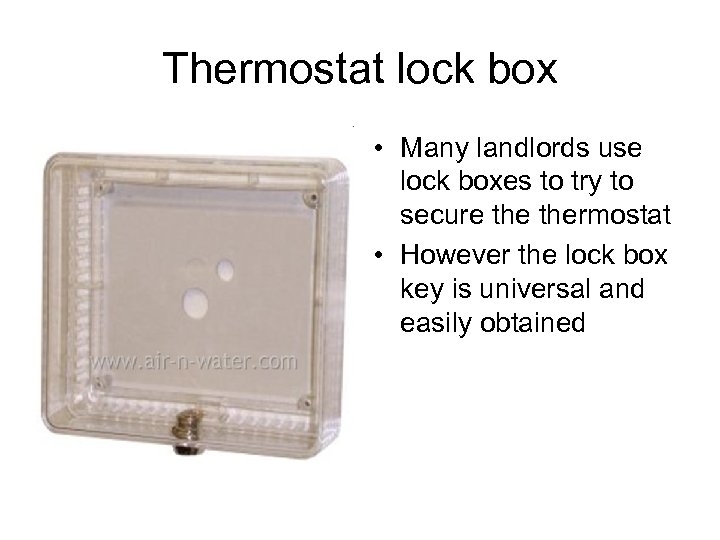 Thermostat lock box

www.air-n-water.com

• Many landlords use lock boxes to try to secure the thermostat
• However the lock box key is universal and easily obtained